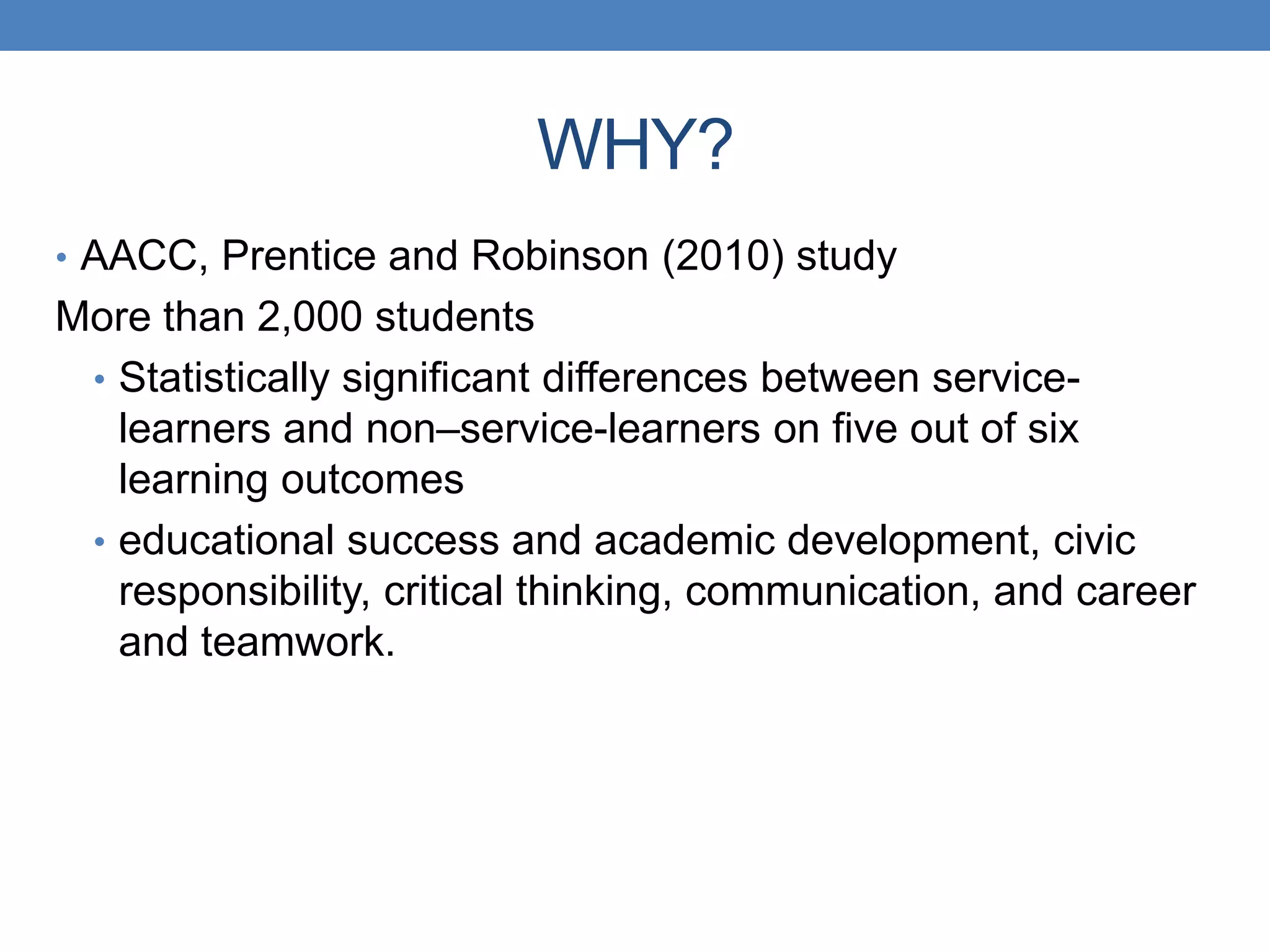 WHY?

• AACC, Prentice and Robinson (2010) study

More than 2,000 students

• Statistically significant differences between service-learners and non–service-learners on five out of six learning outcomes

• educational success and academic development, civic responsibility, critical thinking, communication, and career and teamwork.